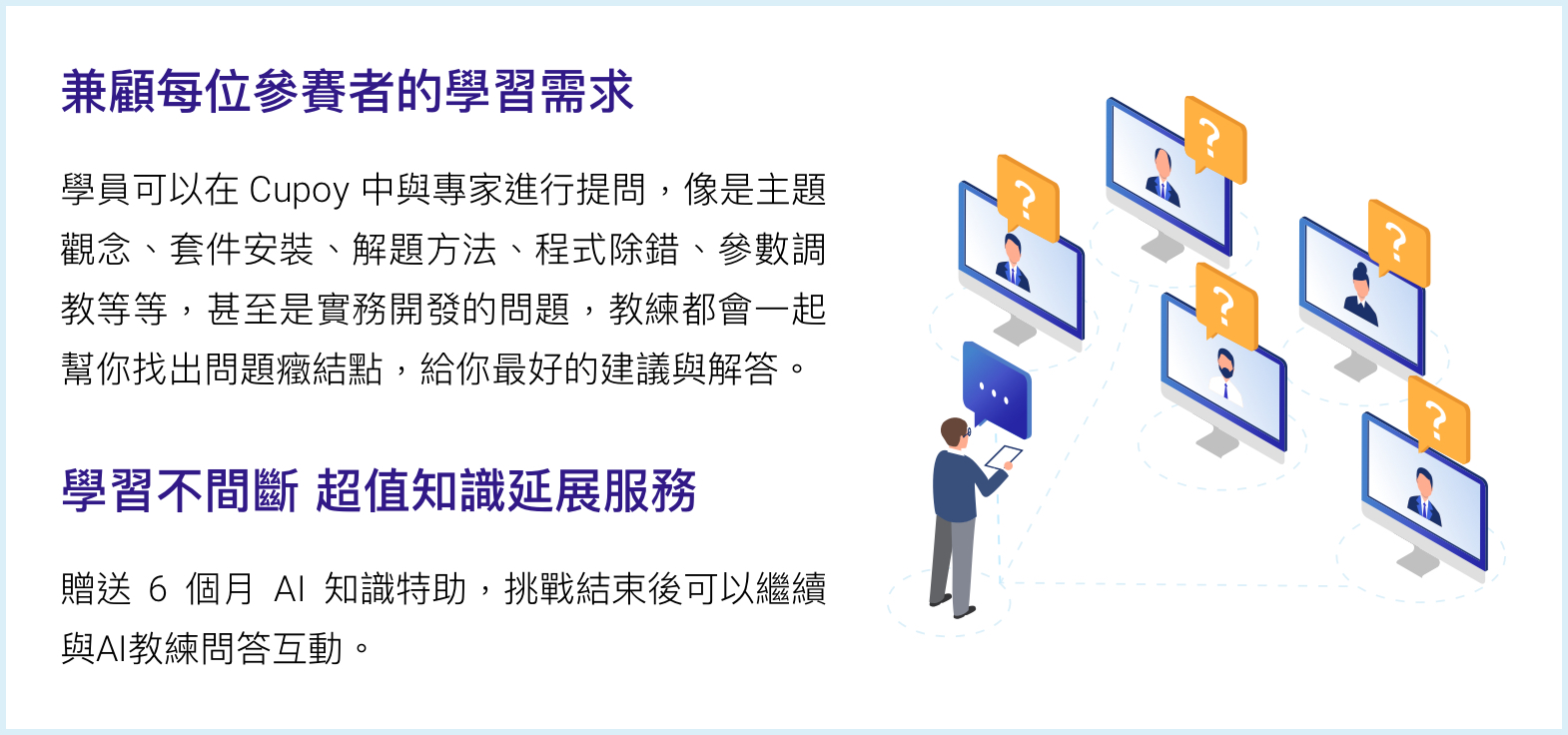 兼顧每位參賽者的學習需求

學員可以在 Cupoy 中與專家進行提問，像是主題觀念、套件安裝、解題方法、程式除錯、參數調教等等，甚至是實務開發的問題，教練都會一起幫你找出問題癥結點，給你最好的建議與解答。

學習不間斷 超值知識延展服務

贈送 6 個月 AI 知識特助，挑戰結束後可以繼續與AI教練問答互動。

?

?

?

?

?

...